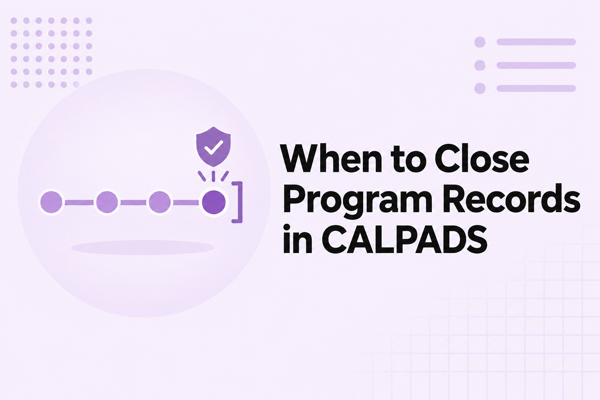 When to Close Program Records in CALPADS